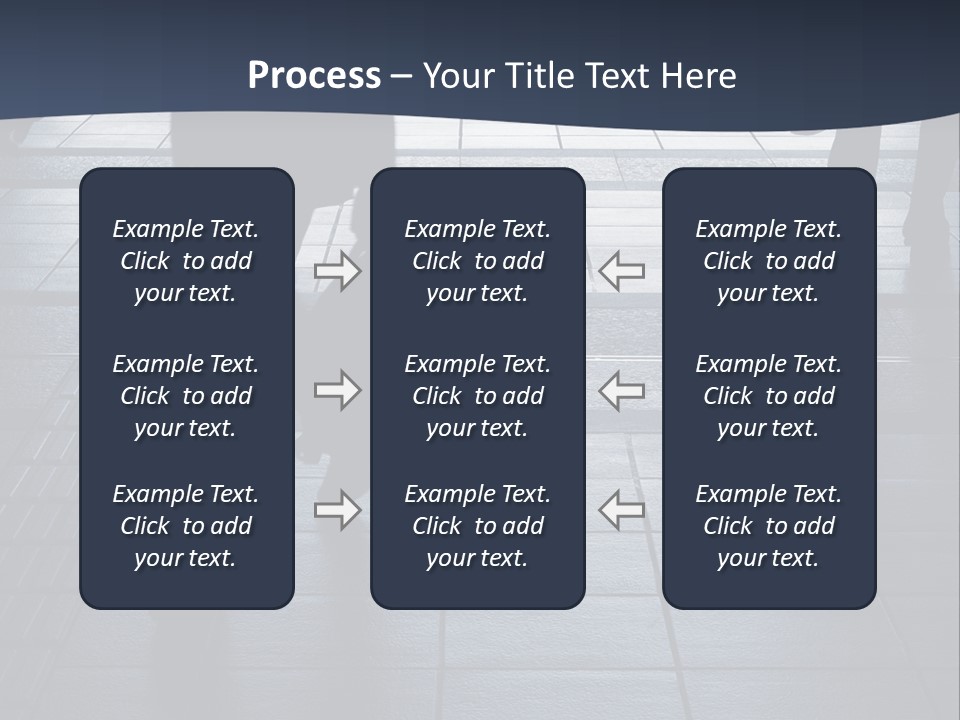 Process – Your Title Text Here

Example Text. Click to add your text.

Example Text. Click to add your text.

Example Text. Click to add your text.

Example Text. Click to add your text.

Example Text. Click to add your text.

Example Text. Click to add your text.

Example Text. Click to add your text.

Example Text. Click to add your text.

Example Text. Click to add your text.